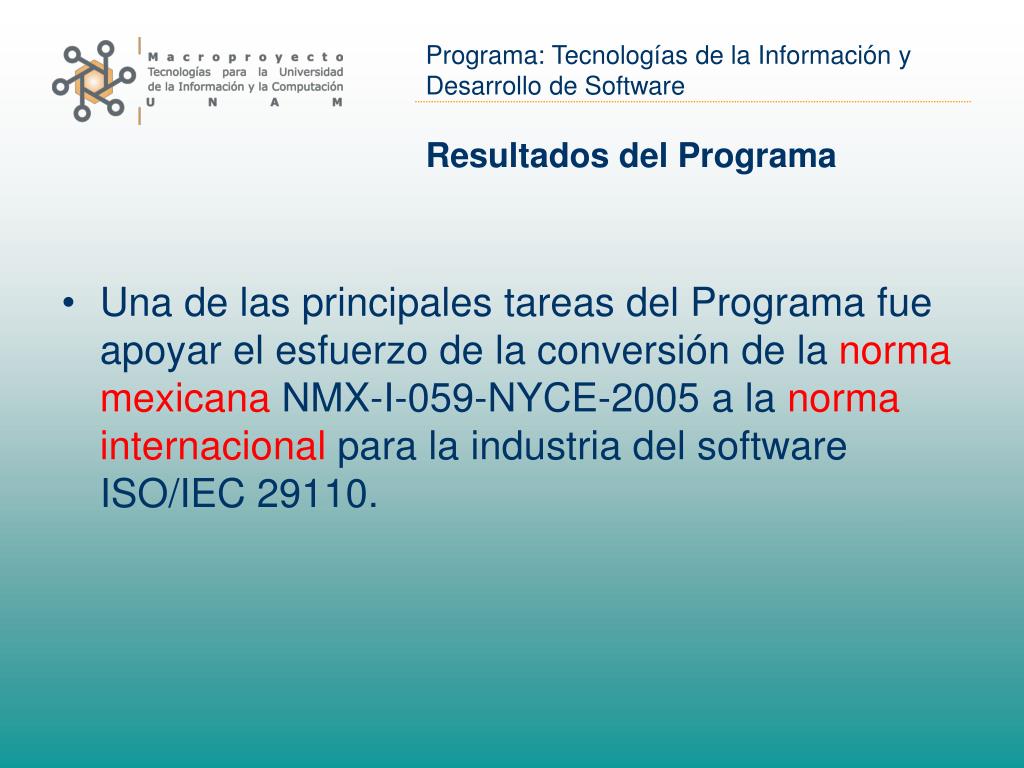 Macroproyecto
Tecnologías para la Universidad de la Información y la Computación
U N A M

Programa: Tecnologías de la Información y Desarrollo de Software

Resultados del Programa

• Una de las principales tareas del Programa fue apoyar el esfuerzo de la conversión de la norma mexicana NMX-I-059-NYCE-2005 a la norma internacional para la industria del software ISO/IEC 29110.